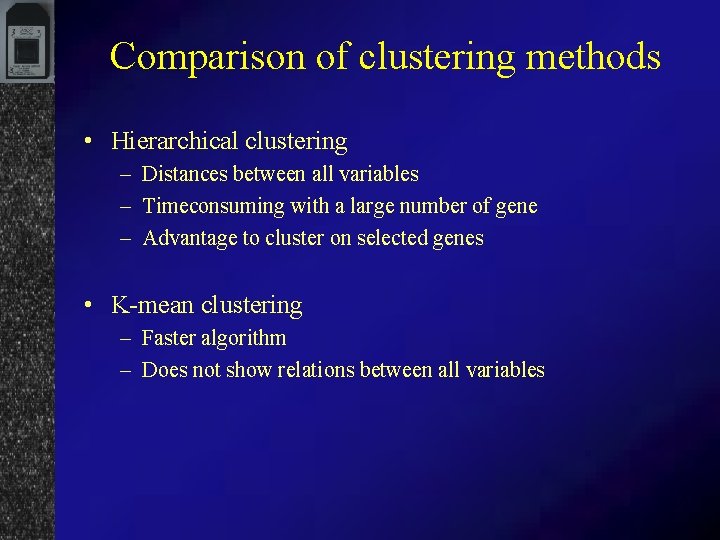 Comparison of clustering methods

• Hierarchical clustering
– Distances between all variables
– Timeconsuming with a large number of gene
– Advantage to cluster on selected genes

• K-mean clustering
– Faster algorithm
– Does not show relations between all variables